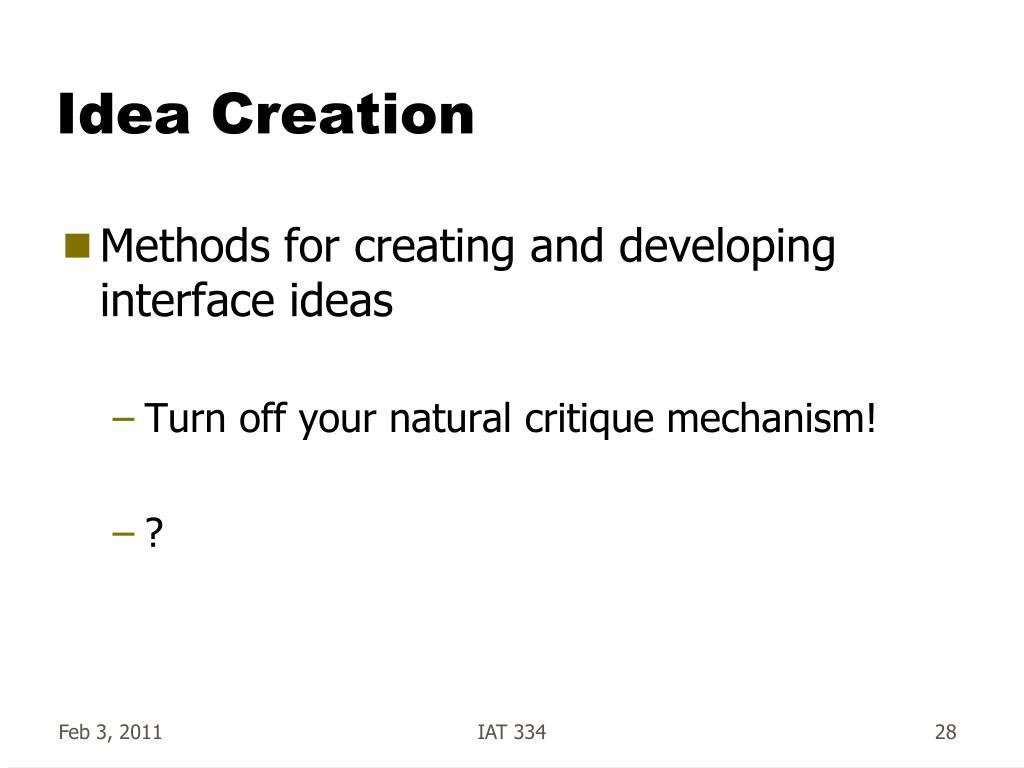 Idea Creation

Methods for creating and developing interface ideas

– Turn off your natural critique mechanism!

– ?

Feb 3, 2011

IAT 334

28